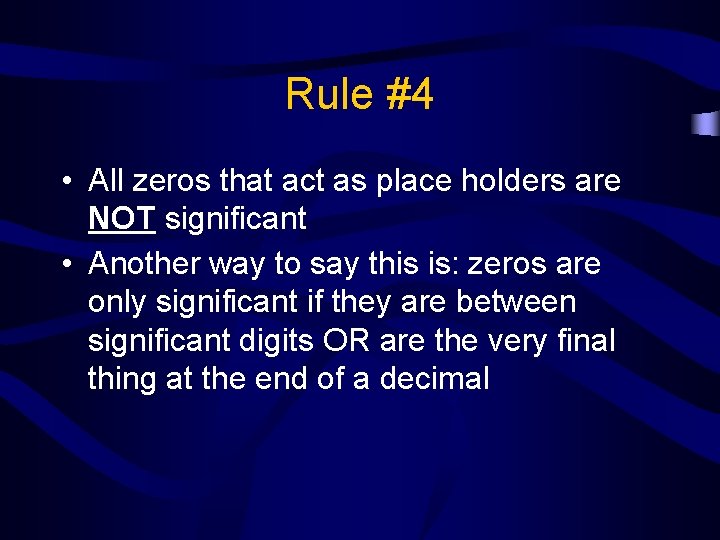 Rule #4

• All zeros that act as place holders are NOT significant

• Another way to say this is: zeros are only significant if they are between significant digits OR are the very final thing at the end of a decimal